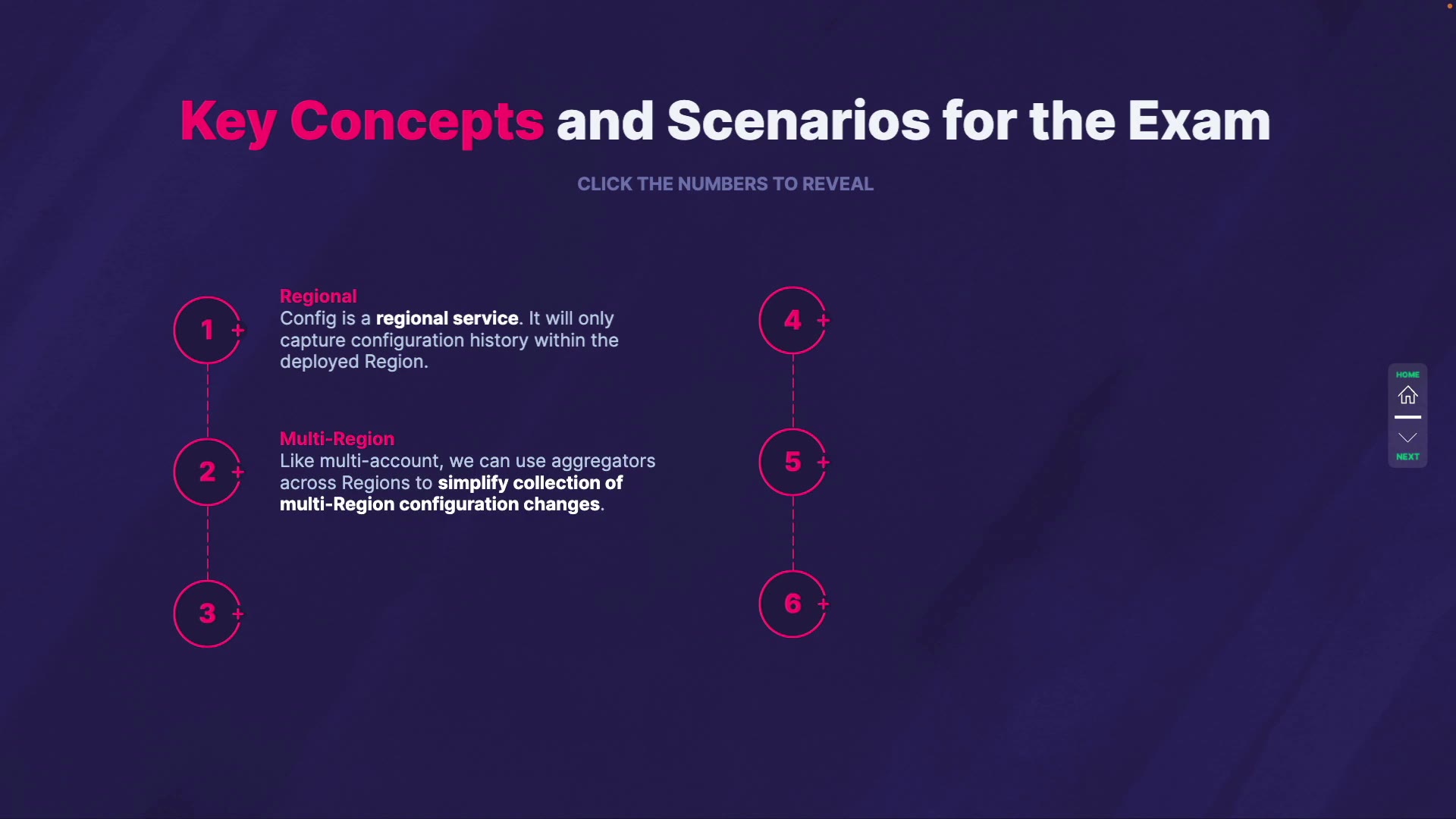 Key Concepts and Scenarios for the Exam

CLICK THE NUMBERS TO REVEAL

1 +

Regional
Config is a regional service. It will only capture configuration history within the deployed Region.

2 +

Multi-Region
Like multi-account, we can use aggregators across Regions to simplify collection of multi-Region configuration changes.

3 +

4 +

5 +

6 +

HOME

NEXT